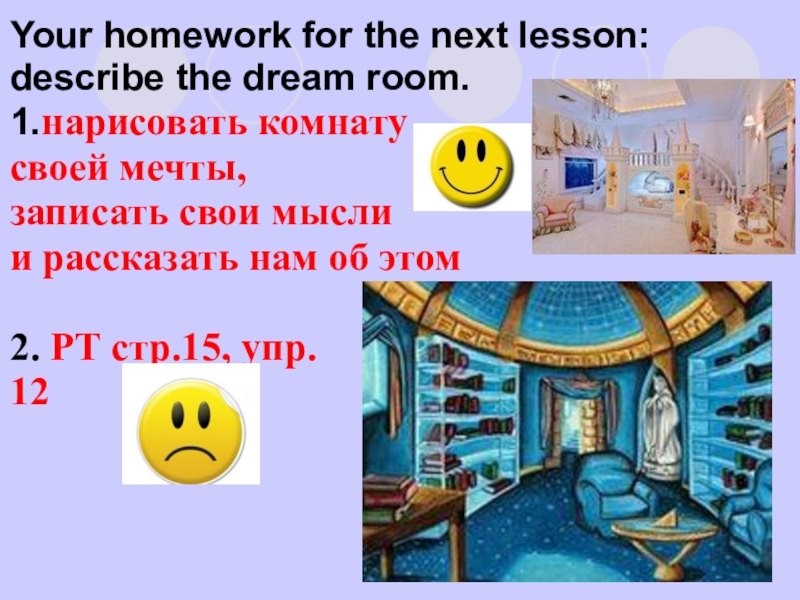 Your homework for the next lesson: describe the dream room.
1.нарисовать комнату своей мечты, записать свои мысли и рассказать нам об этом

2. РТ стр.15, упр. 12